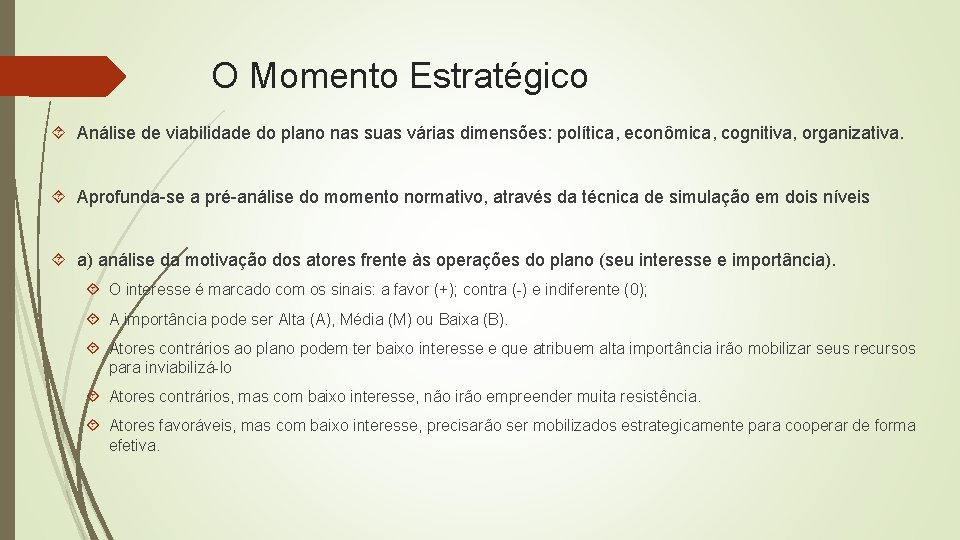 O Momento Estratégico

Análise de viabilidade do plano nas suas várias dimensões: política, econômica, cognitiva, organizativa.

Aprofunda-se a pré-análise do momento normativo, através da técnica de simulação em dois níveis

a) análise da motivação dos atores frente às operações do plano (seu interesse e importância).

O interesse é marcado com os sinais: a favor (+); contra (-) e indiferente (0);

A importância pode ser Alta (A), Média (M) ou Baixa (B).

Atores contrários ao plano podem ter baixo interesse e que atribuem alta importância irão mobilizar seus recursos para inviabilizá-lo

Atores contrários, mas com baixo interesse, não irão empreender muita resistência.

Atores favoráveis, mas com baixo interesse, precisarão ser mobilizados estrategicamente para cooperar de forma efetiva.